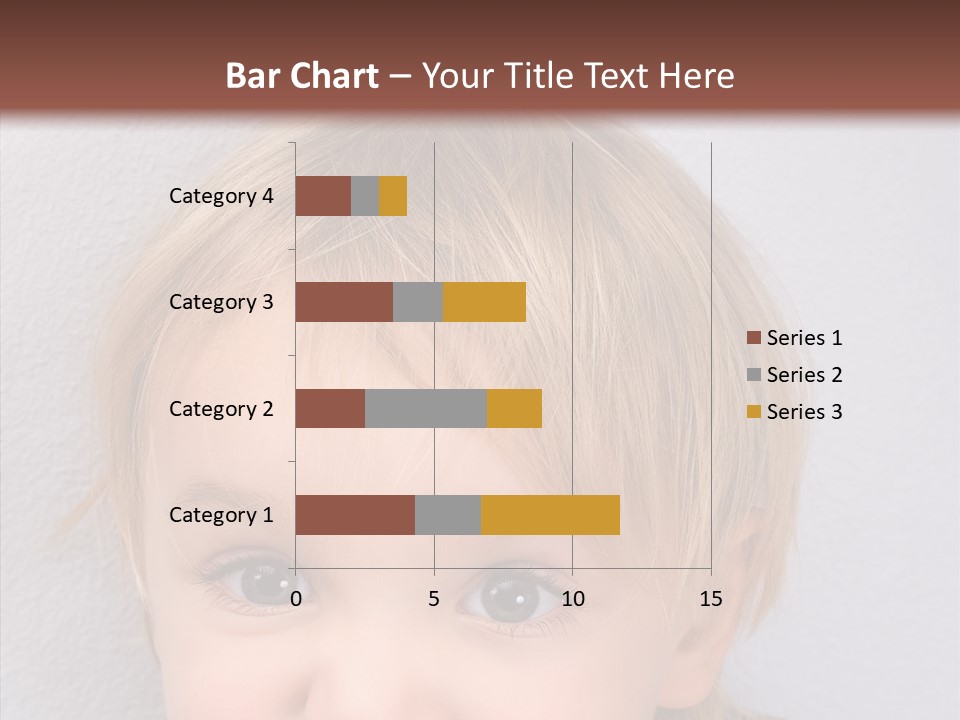 Bar Chart – Your Title Text Here

Category 4
Category 3
Category 2
Category 1

0
5
10
15

Series 1
Series 2
Series 3